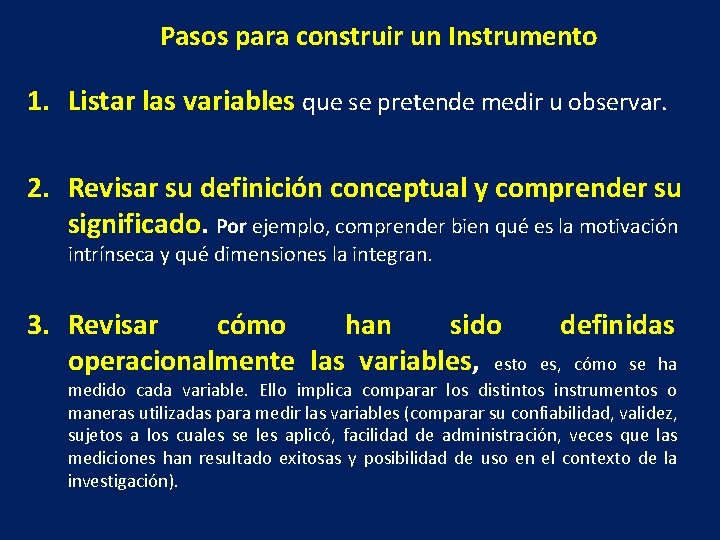 Pasos para construir un Instrumento

1. Listar las variables que se pretende medir u observar.

2. Revisar su definición conceptual y comprender su significado. Por ejemplo, comprender bien qué es la motivación intrínseca y qué dimensiones la integran.

3. Revisar cómo han sido definidas operacionalmente las variables, esto es, cómo se ha medido cada variable. Ello implica comparar los distintos instrumentos o maneras utilizadas para medir las variables (comparar su confiabilidad, validez, sujetos a los cuales se les aplicó, facilidad de administración, veces que las mediciones han resultado exitosas y posibilidad de uso en el contexto de la investigación).